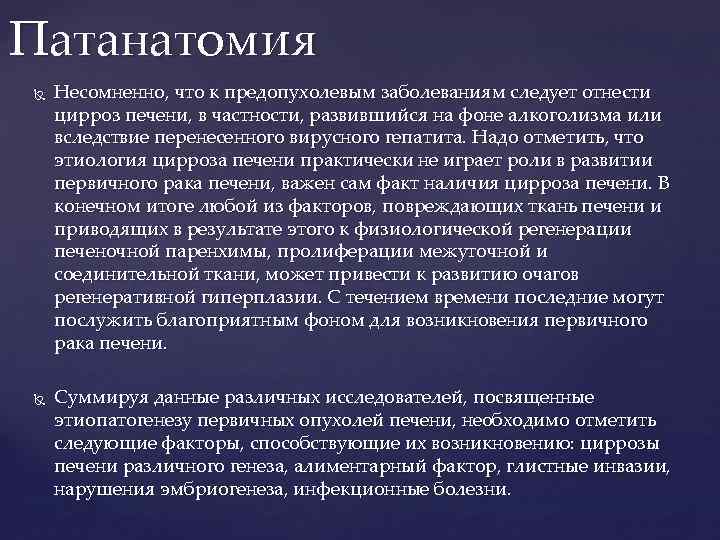 Патанатомия

Несомненно, что к предопухолевым заболеваниям следует отнести цирроз печени, в частности, развившийся на фоне алкоголизма или вследствие перенесенного вирусного гепатита. Надо отметить, что этиология цирроза печени практически не играет роли в развитии первичного рака печени, важен сам факт наличия цирроза печени. В конечном итоге любой из факторов, повреждающих ткань печени и приводящих в результате этого к физиологической регенерации печеночной паренхимы, пролиферации межуточной и соединительной ткани, может привести к развитию очагов регенеративной гиперплазии. С течением времени последние могут послужить благоприятным фоном для возникновения первичного рака печени.

Суммируя данные различных исследователей, посвященные этиопатогенезу первичных опухолей печени, необходимо отметить следующие факторы, способствующие их возникновению: циррозы печени различного генеза, алиментарный фактор, глистные инвазии, нарушения эмбриогенеза, инфекционные болезни.